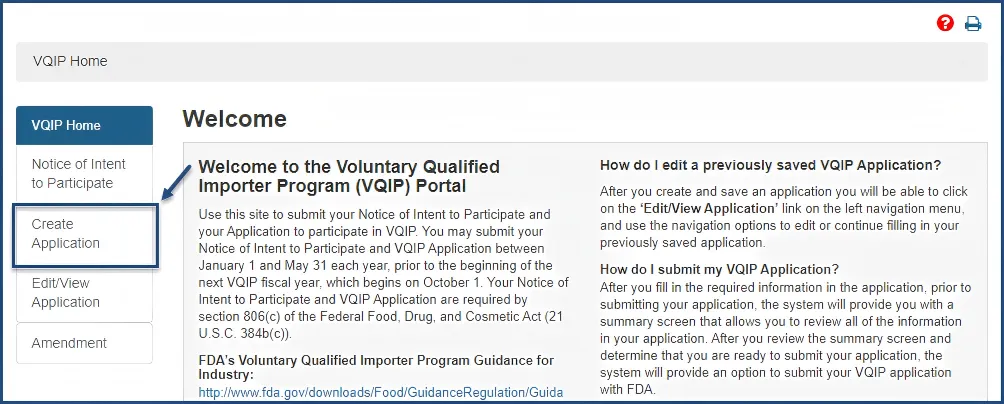 VQIP Home

VQIP Home

Notice of Intent to Participate

Create Application

Edit/View Application

Amendment

Welcome

Welcome to the Voluntary Qualified Importer Program (VQIP) Portal

Use this site to submit your Notice of Intent to Participate and your Application to participate in VQIP. You may submit your Notice of Intent to Participate and VQIP Application between January 1 and May 31 each year, prior to the beginning of the next VQIP fiscal year, which begins on October 1. Your Notice of Intent to Participate and VQIP Application are required by section 806(c) of the Federal Food, Drug, and Cosmetic Act (21 U.S.C. 384b(c)).

FDA's Voluntary Qualified Importer Program Guidance for Industry:
http://www.fda.gov/downloads/Food/GuidanceRegulation/Guida

How do I edit a previously saved VQIP Application?

After you create and save an application you will be able to click on the 'Edit/View Application' link on the left navigation menu, and use the navigation options to edit or continue filling in your previously saved application.

How do I submit my VQIP Application?
After you fill in the required information in the application, prior to submitting your application, the system will provide you with a summary screen that allows you to review all of the information in your application. After you review the summary screen and determine that you are ready to submit your application, the system will provide an option to submit your VQIP application with FDA.